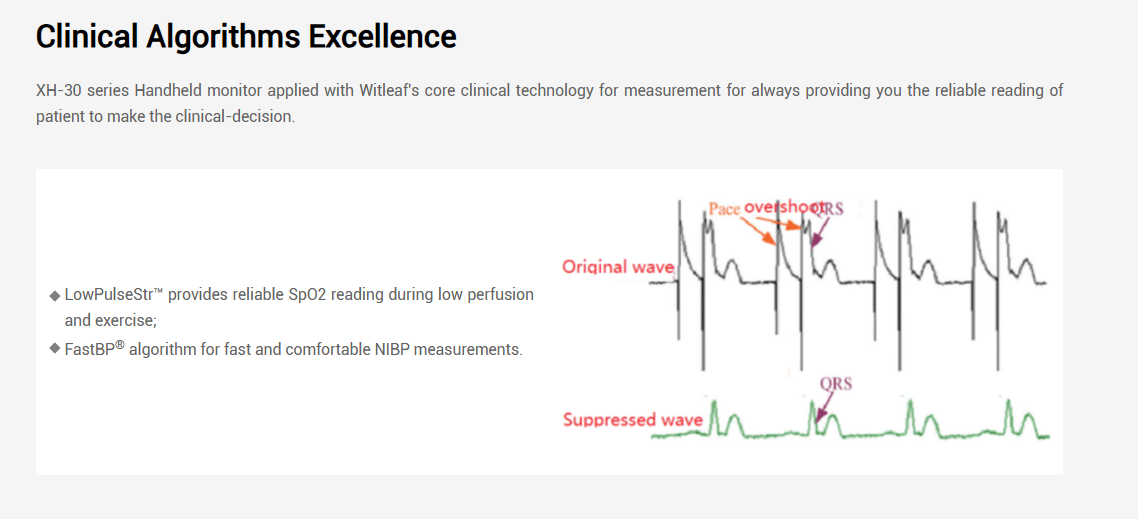 Clinical Algorithms Excellence

XH-30 series Handheld monitor applied with Witleaf's core clinical technology for measurement for always providing you the reliable reading of patient to make the clinical-decision.

◆ LowPulseStr™ provides reliable SpO2 reading during low perfusion and exercise;
◆ FastBP® algorithm for fast and comfortable NIBP measurements.

Pace overshoot QRS
Original wave
QRS
Suppressed wave